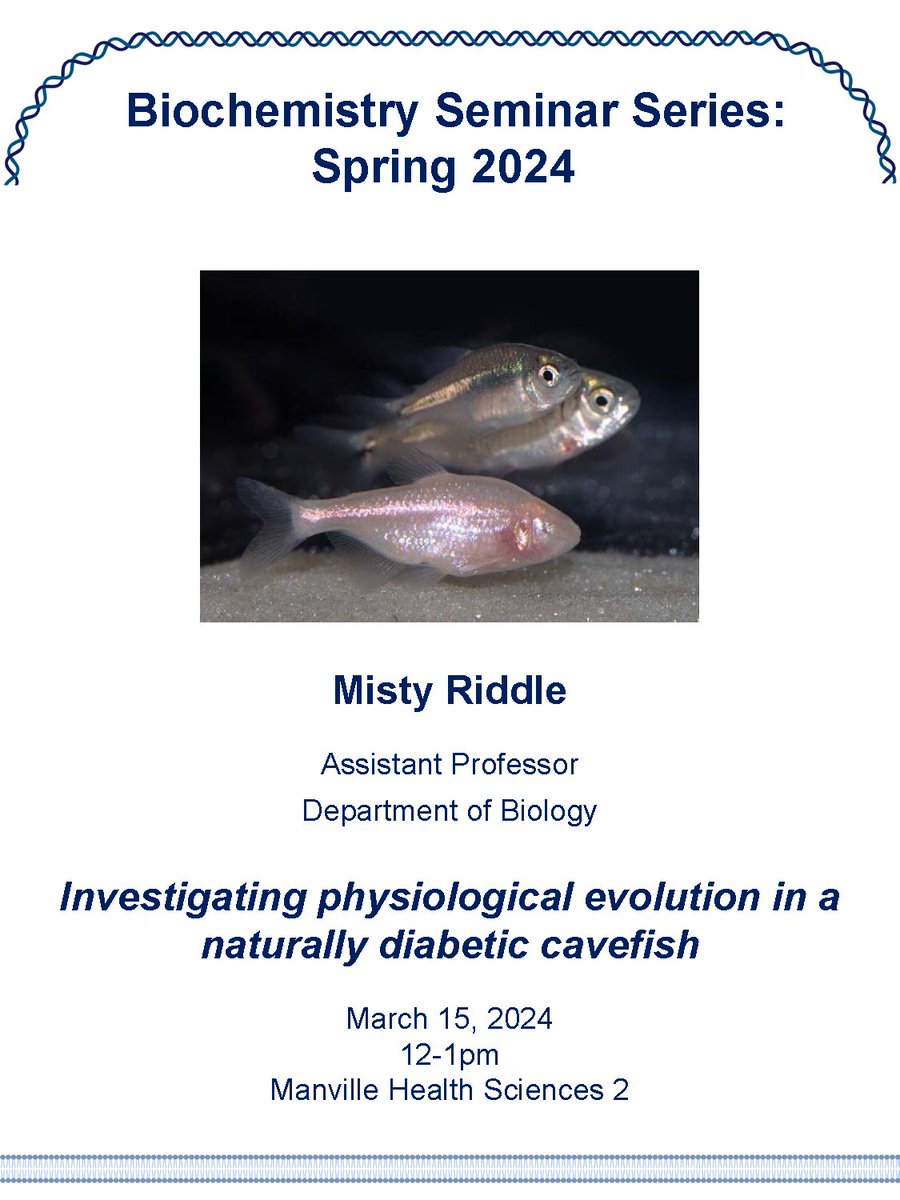 Biochemistry Seminar Series: Spring 2024

Misty Riddle

Assistant Professor
Department of Biology

Investigating physiological evolution in a naturally diabetic cavefish

March 15, 2024
12-1pm
Manville Health Sciences 2